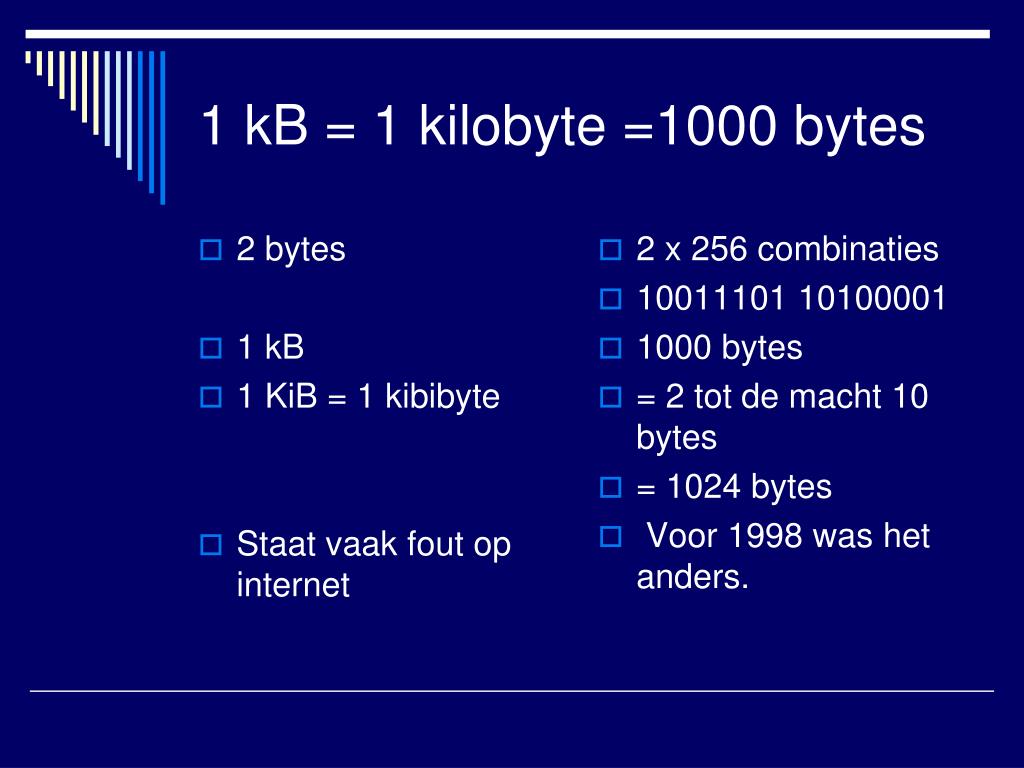 1 kB = 1 kilobyte =1000 bytes

2 bytes

1 kB

1 KiB = 1 kibibyte

Staat vaak fout op internet

2 x 256 combinaties

10011101 10100001

1000 bytes

= 2 tot de macht 10 bytes

= 1024 bytes

Voor 1998 was het anders.